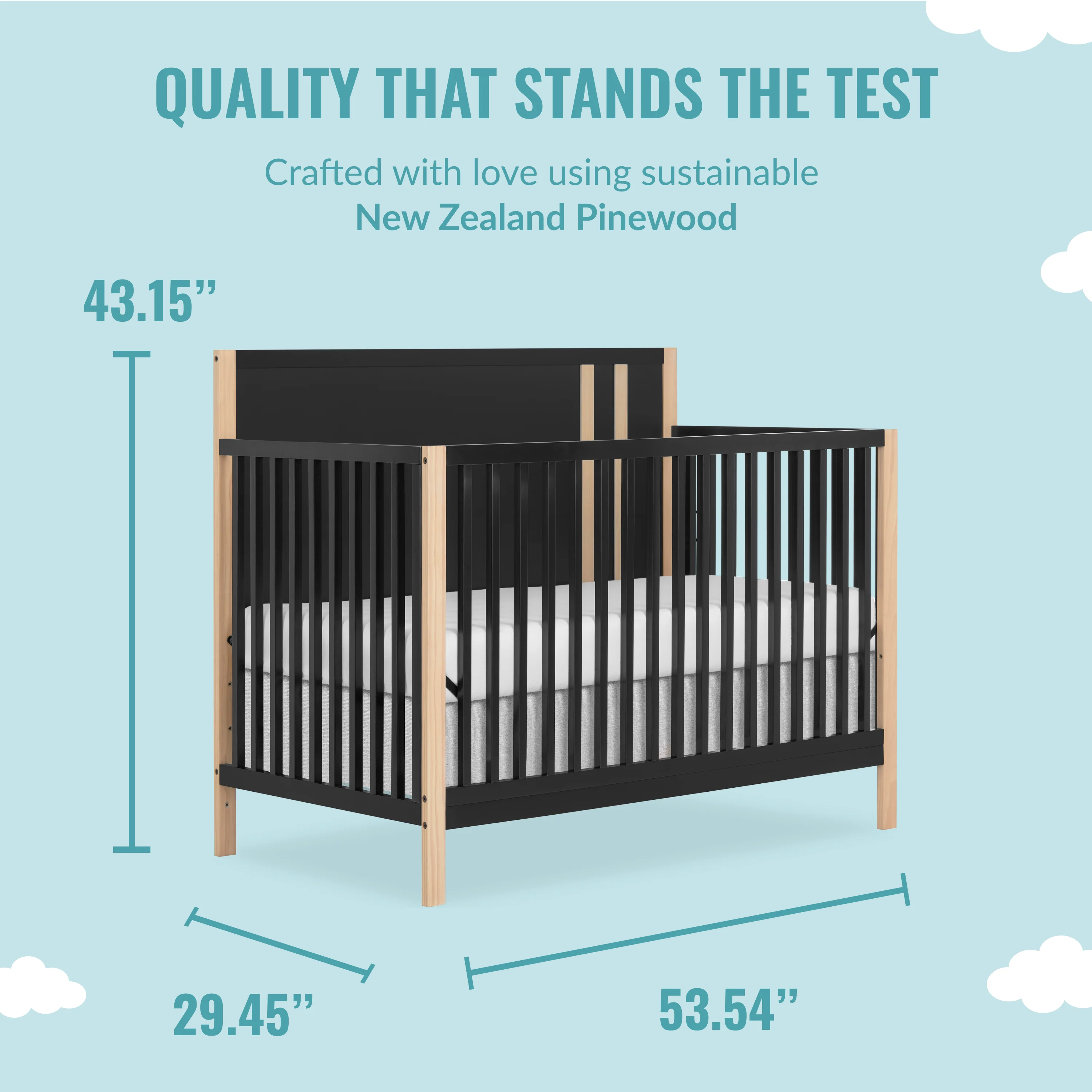 QUALITY THAT STANDS THE TEST

Crafted with love using sustainable
New Zealand Pinewood

43.15’’

29.45’’

53.54’’